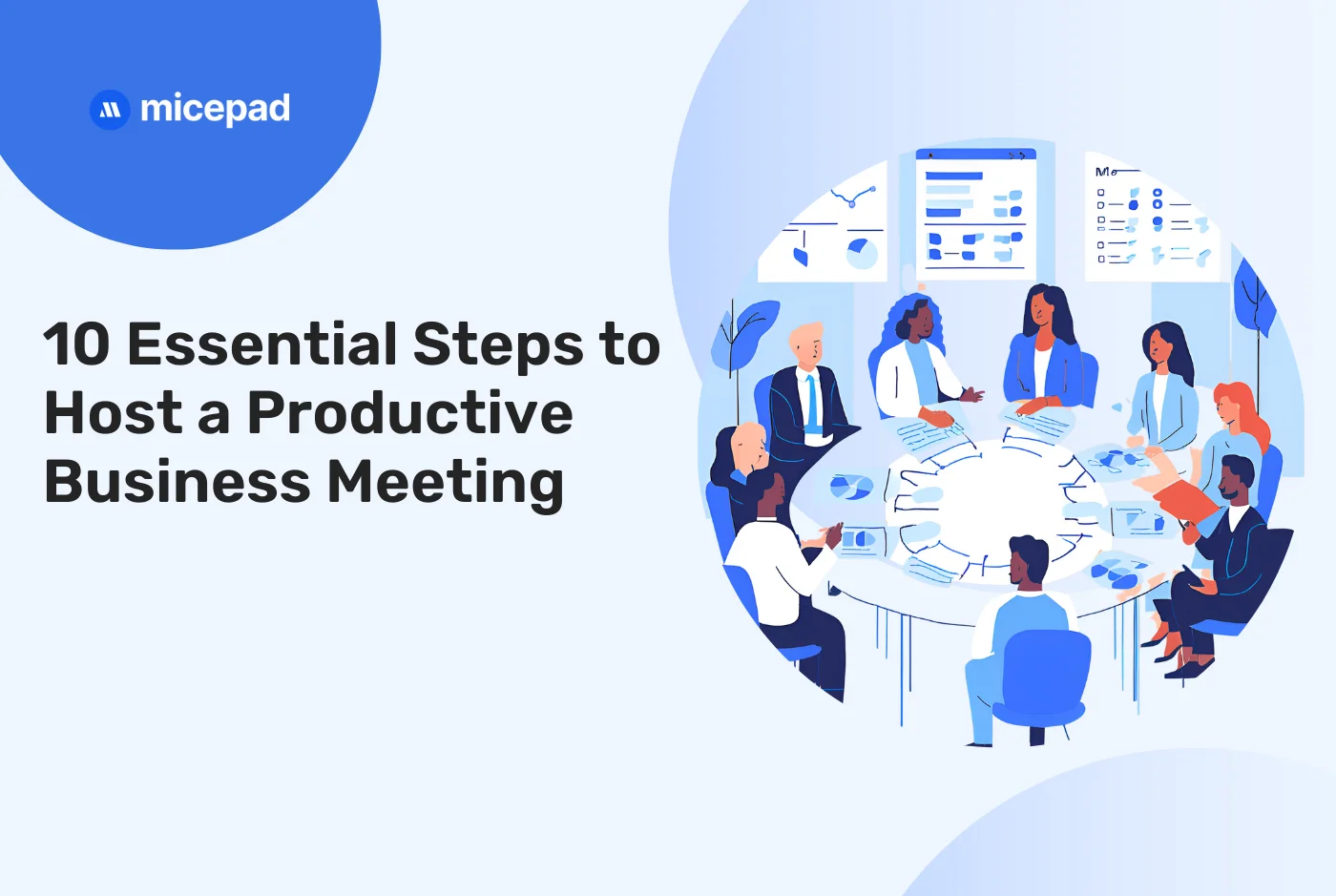 micepad

10 Essential Steps to Host a Productive Business Meeting

Mo